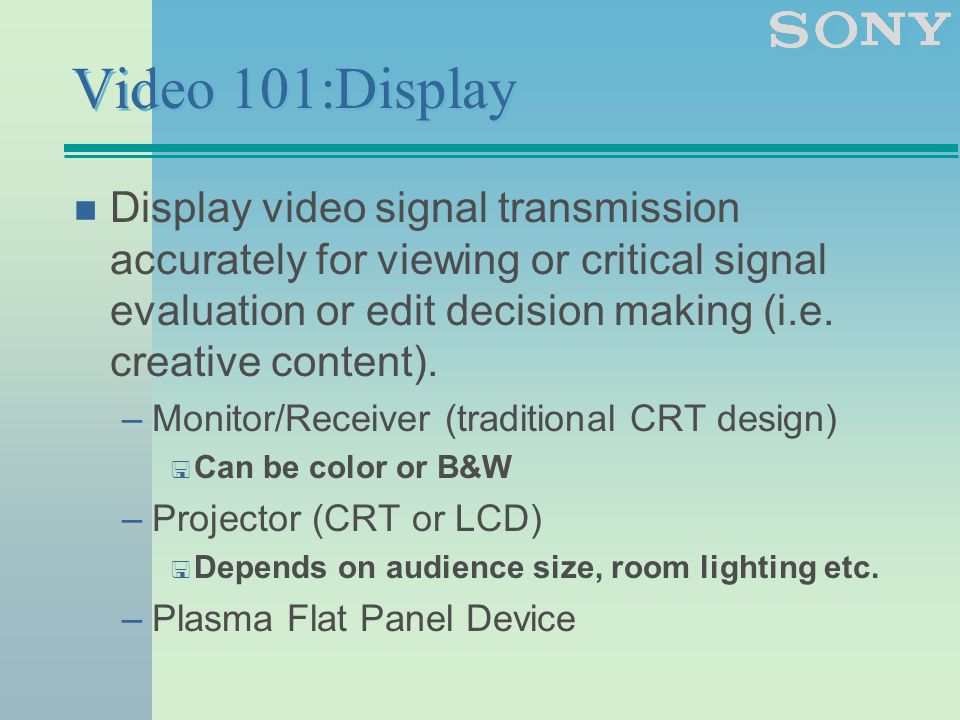 SONY

Video 101:Display

Display video signal transmission accurately for viewing or critical signal evaluation or edit decision making (i.e. creative content).

– Monitor/Receiver (traditional CRT design)

Can be color or B&W

– Projector (CRT or LCD)

Depends on audience size, room lighting etc.

– Plasma Flat Panel Device